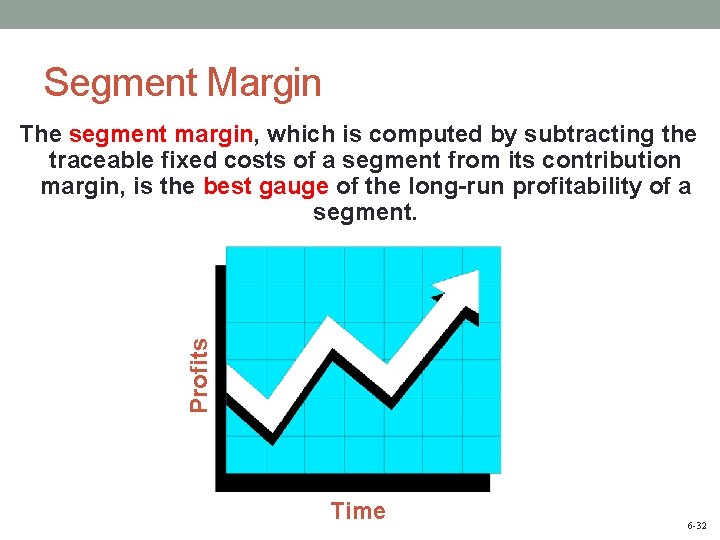 Segment Margin

The segment margin, which is computed by subtracting the traceable fixed costs of a segment from its contribution margin, is the best gauge of the long-run profitability of a segment.

Profits

Time

6-32